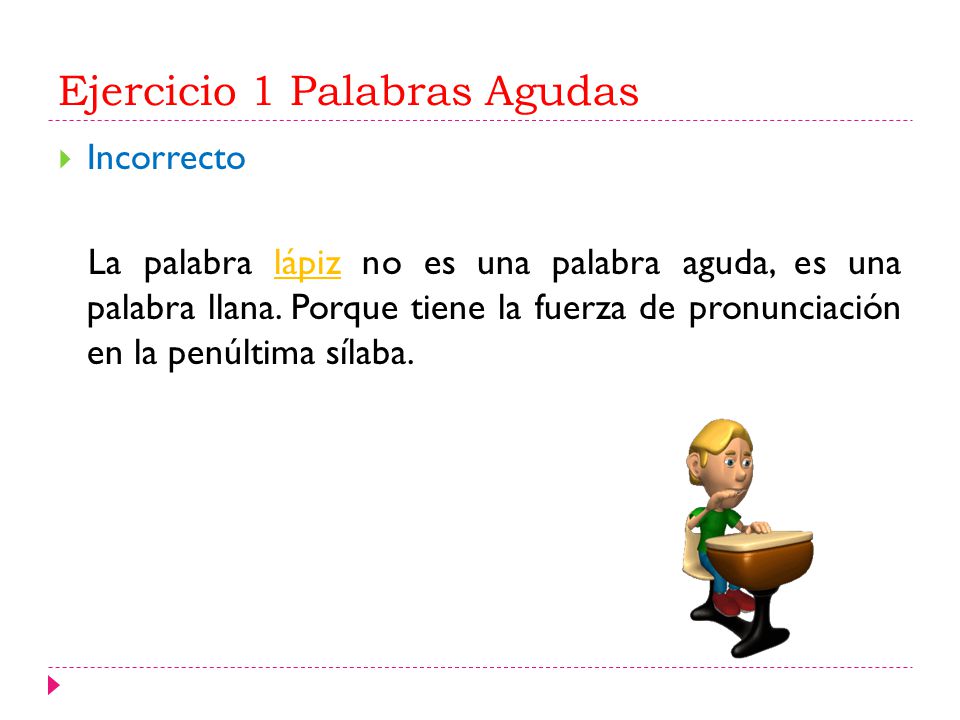 Ejercicio 1 Palabras Agudas

Incorrecto

La palabra lápiz no es una palabra aguda, es una palabra llana. Porque tiene la fuerza de pronunciación en la penúltima sílaba.